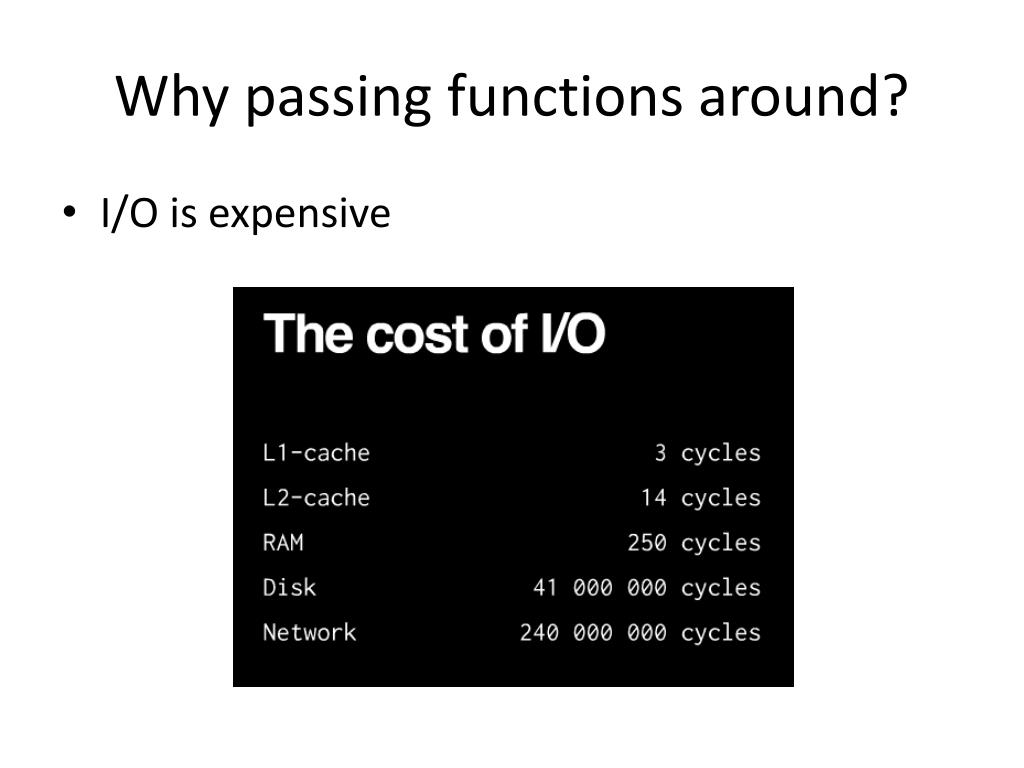 Why passing functions around?

• I/O is expensive

The cost of I/O

| | |
|---|---|
| L1-cache | 3 cycles |
| L2-cache | 14 cycles |
| RAM | 250 cycles |
| Disk | 41 000 000 cycles |
| Network | 240 000 000 cycles |